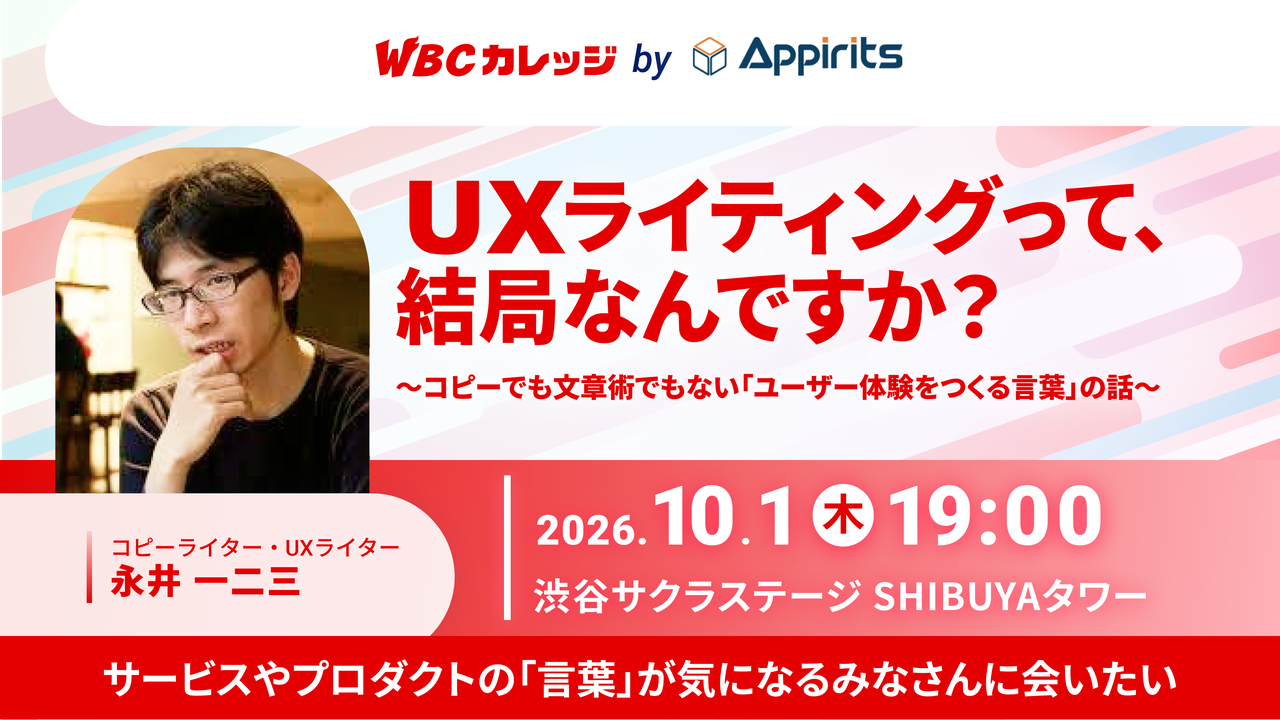 WBCカレッジ by Appirits

UXライティングって、結局なんですか?

〜コピーでも文章術でもない「ユーザー体験をつくる言葉」の話〜

コピーライター・UXライター
永井 一二三

2026.10.1 木 19:00
渋谷サクラステージ SHIBUYAタワー

サービスやプロダクトの「言葉」が気になるみなさんに会いたい